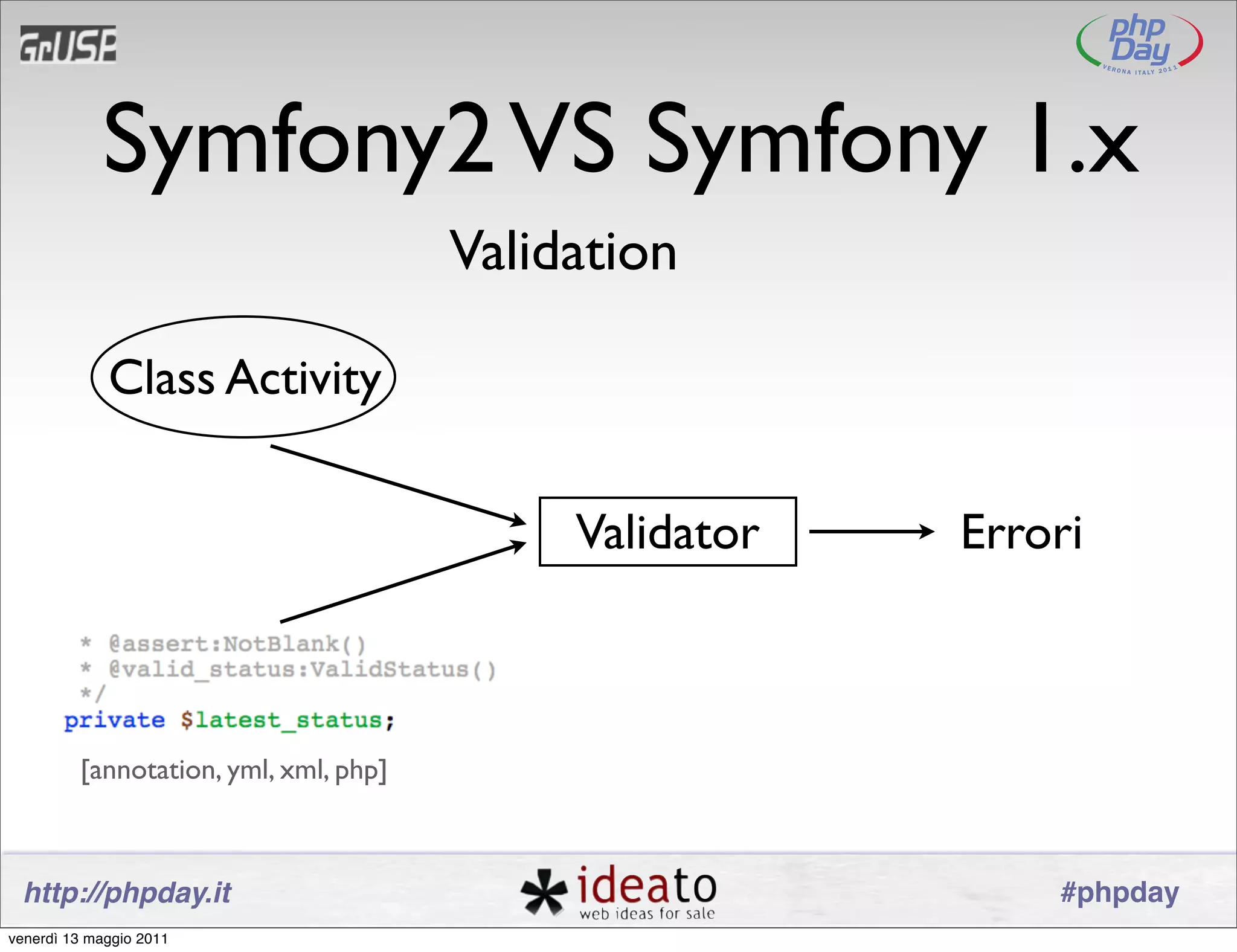 GrUSP

php Day VERONA ITALY 2011

Symfony2 VS Symfony 1.x

Validation

Class Activity

Validator

Errori

* @assert:NotBlank()
* @valid_status:ValidStatus()
*/
private $latest_status;

[annotation, yml, xml, php]

http://phpday.it

ideato web ideas for sale

#phpday

venerdì 13 maggio 2011